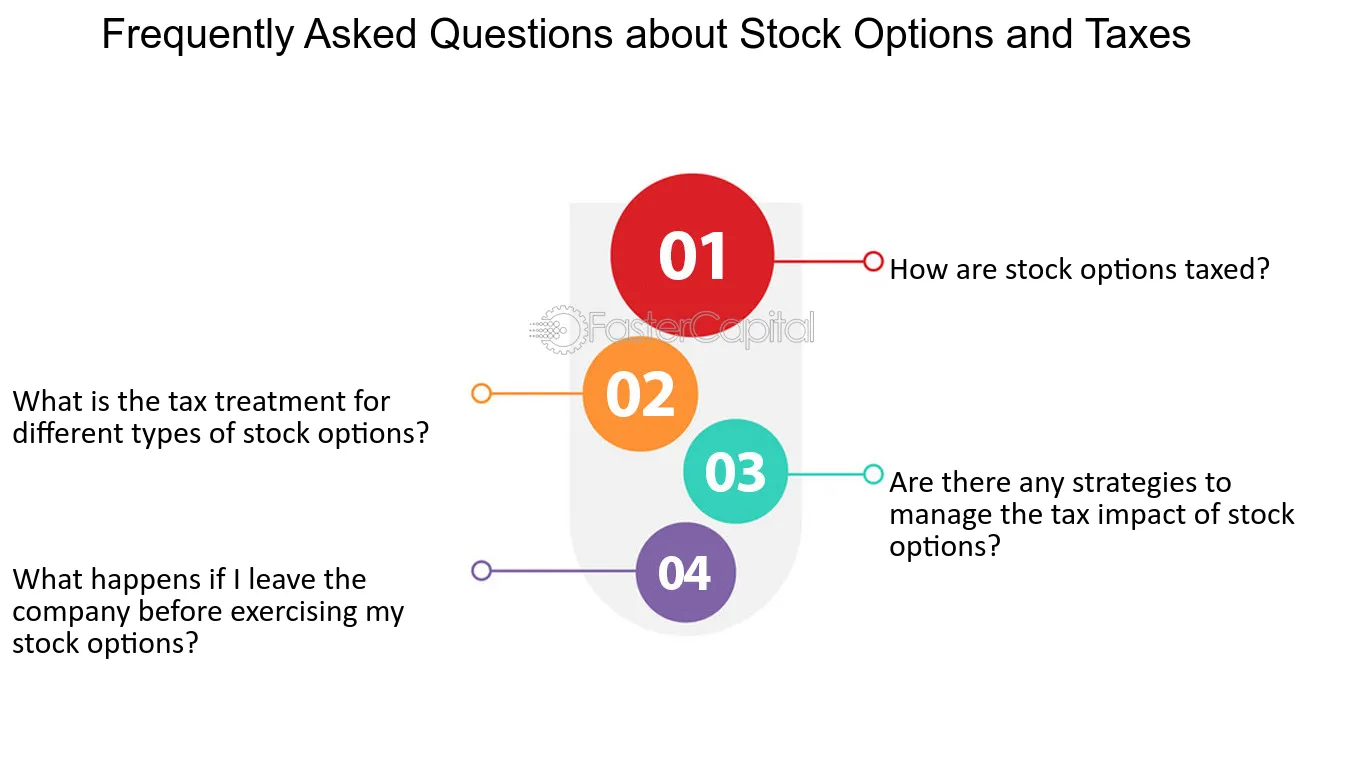 Frequently Asked Questions about Stock Options and Taxes

01

How are stock options taxed?

FasterCapital

02

What is the tax treatment for different types of stock options?

03

Are there any strategies to manage the tax impact of stock options?

04

What happens if I leave the company before exercising my stock options?